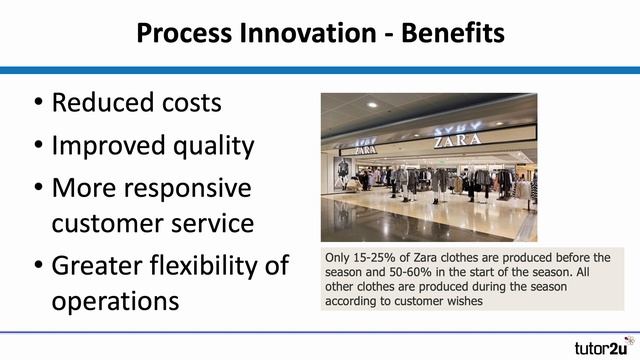 Process Innovation - Benefits

• Reduced costs
• Improved quality
• More responsive customer service
• Greater flexibility of operations

ZARA

ZARA

Only 15-25% of Zara clothes are produced before the season and 50-60% in the start of the season. All other clothes are produced during the season according to customer wishes

tutor2u